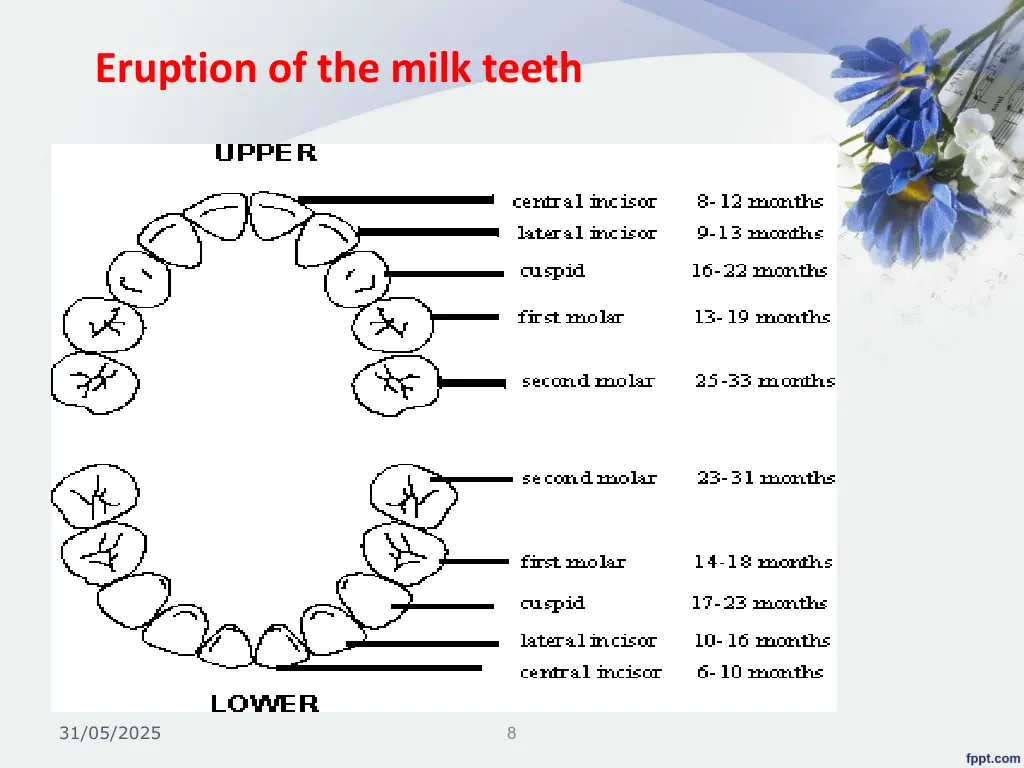 Eruption of the milk teeth

UPPER

central incisor 8-12 months
lateral incisor 9-13 months
cuspid 16-22 months
first molar 13-19 months
second molar 25-33 months

second molar 23-31 months
first molar 14-18 months
cuspid 17-23 months
lateral incisor 10-16 months
central incisor 6-10 months

LOWER

31/05/2025

8

fppt.com